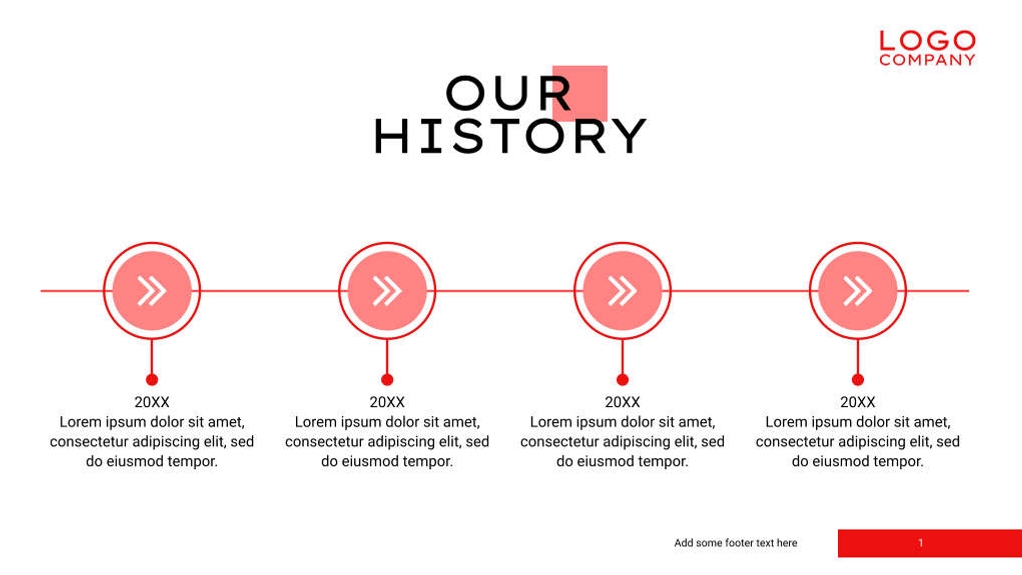 LOGO
COMPANY

OUR
HISTORY

20XX
Lorem ipsum dolor sit amet, consectetur adipiscing elit, sed do eiusmod tempor.

20XX
Lorem ipsum dolor sit amet, consectetur adipiscing elit, sed do eiusmod tempor.

20XX
Lorem ipsum dolor sit amet, consectetur adipiscing elit, sed do eiusmod tempor.

20XX
Lorem ipsum dolor sit amet, consectetur adipiscing elit, sed do eiusmod tempor.

Add some footer text here

1